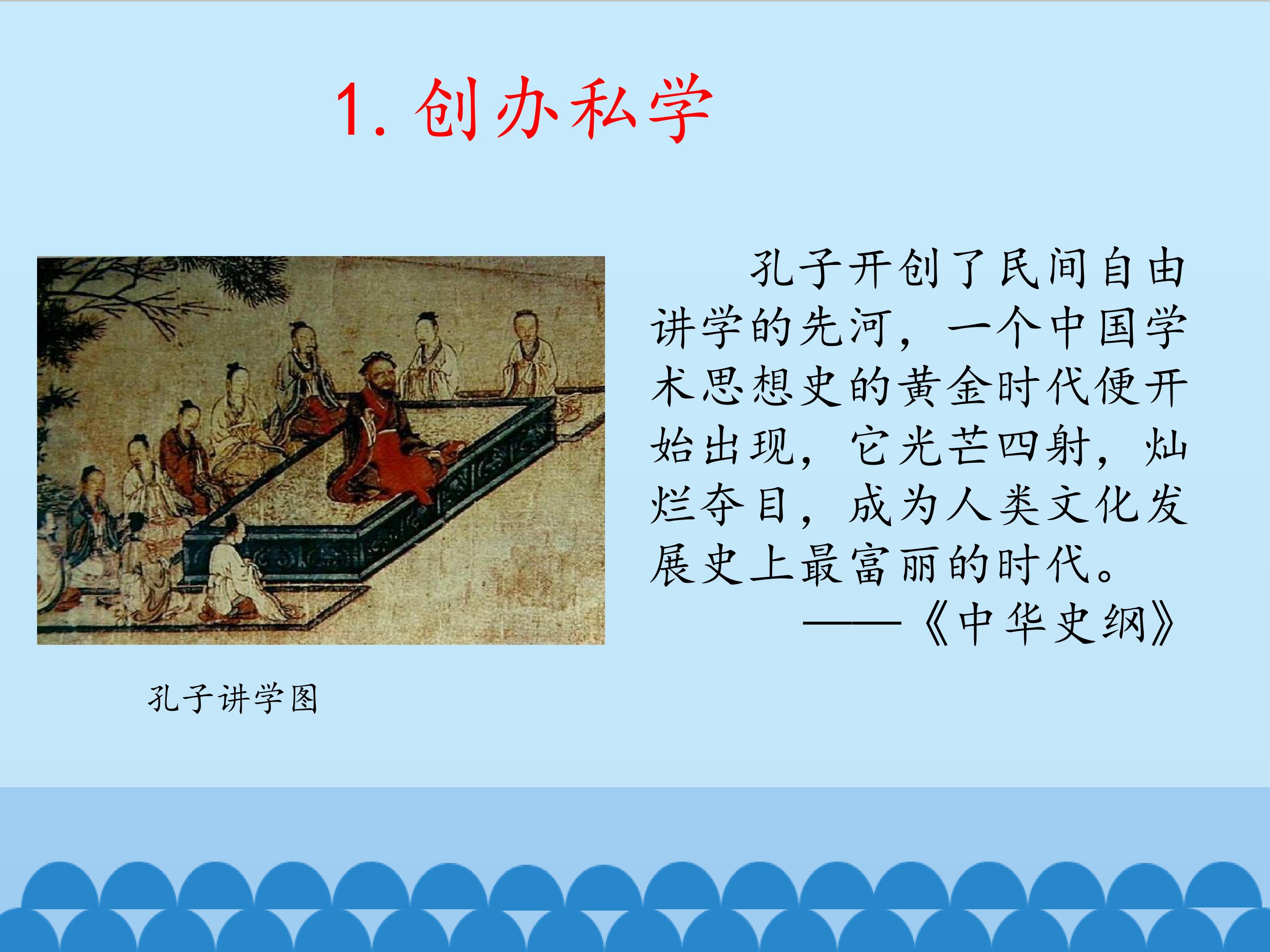 1. 创办私学

孔子开创了民间自由讲学的先河，一个中国学术思想史的黄金时代便开始出现，它光芒四射，灿烂夺目，成为人类文化发展史上最富丽的时代。

——《中华史纲》

孔子讲学图